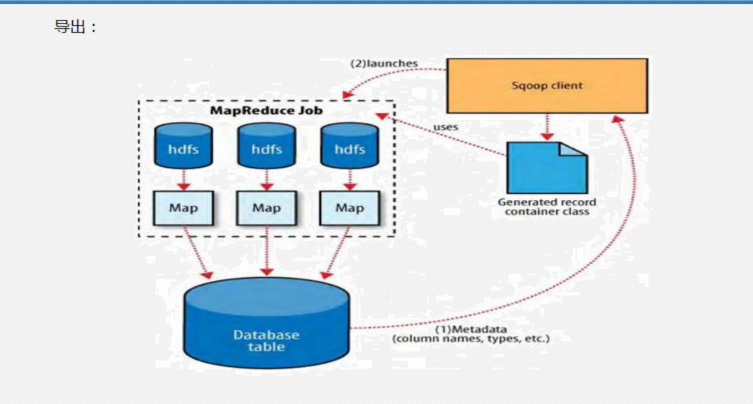 导出：

(2)launches

Sqoop client

MapReduce Job

uses

hdfs

hdfs

hdfs

Map

Map

Map

Generated record container class

Database table

(1)Metadata (column names, types, etc.)